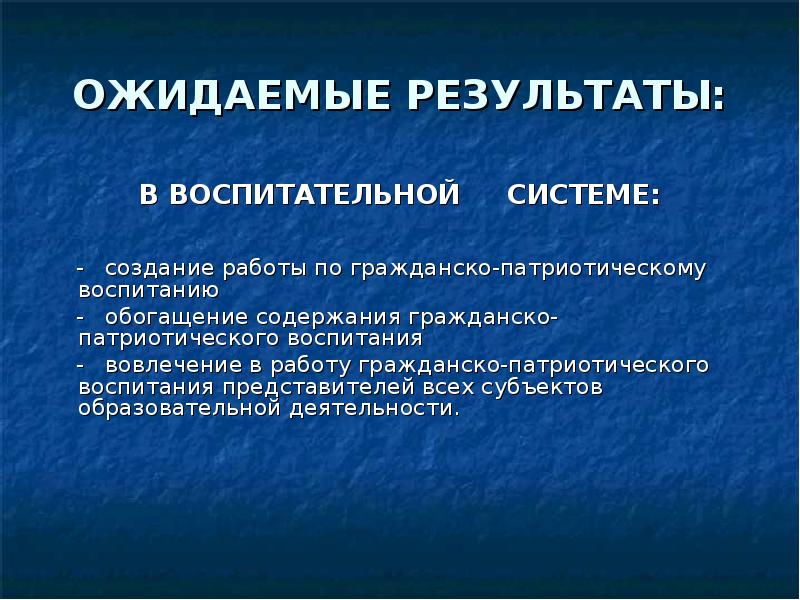 ОЖИДАЕМЫЕ РЕЗУЛЬТАТЫ:

В ВОСПИТАТЕЛЬНОЙ СИСТЕМЕ:

- создание работы по гражданско-патриотическому воспитанию

- обогащение содержания гражданско-патриотического воспитания

- вовлечение в работу гражданско-патриотического воспитания представителей всех субъектов образовательной деятельности.